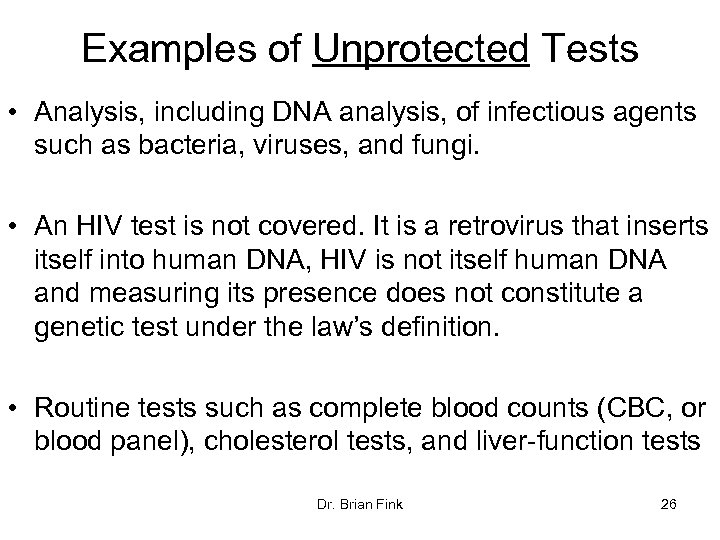 Examples of Unprotected Tests

• Analysis, including DNA analysis, of infectious agents such as bacteria, viruses, and fungi.

• An HIV test is not covered. It is a retrovirus that inserts itself into human DNA, HIV is not itself human DNA and measuring its presence does not constitute a genetic test under the law's definition.

• Routine tests such as complete blood counts (CBC, or blood panel), cholesterol tests, and liver-function tests

Dr. Brian Fink

26